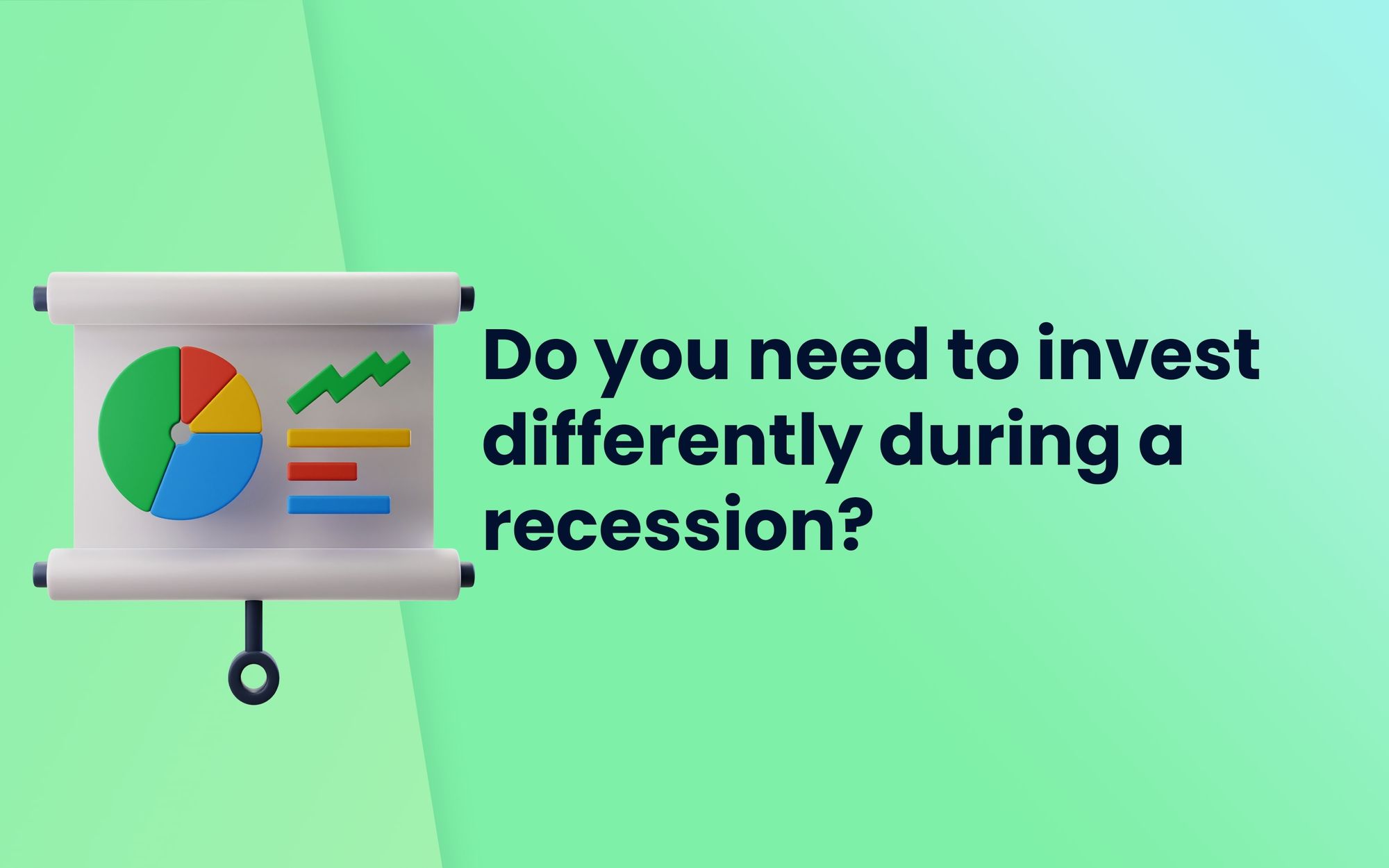 Do you need to invest differently during a recession?